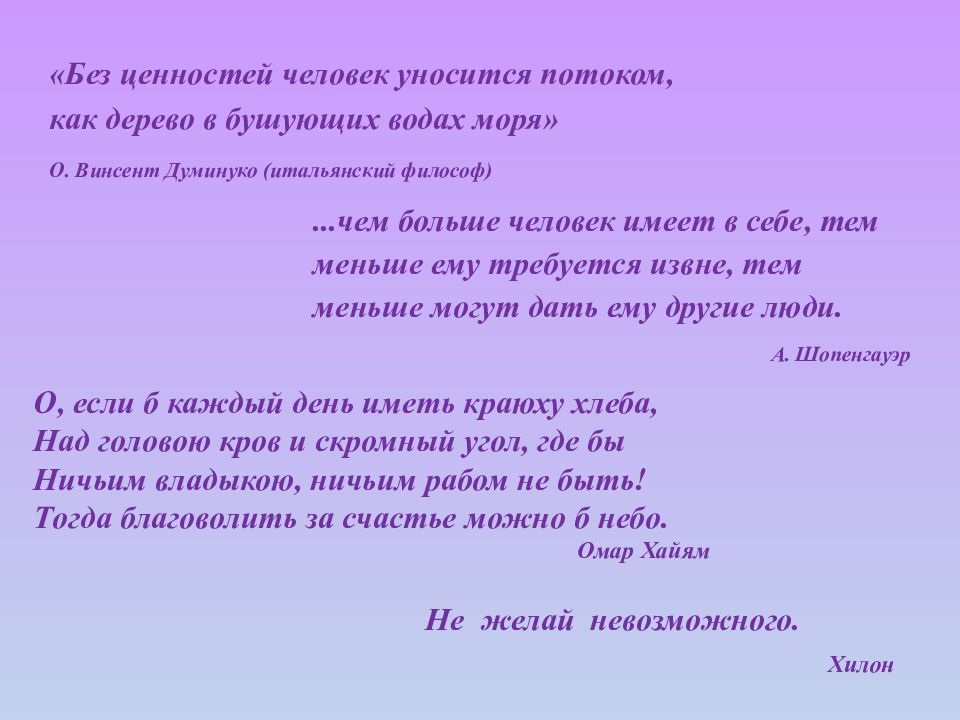 «Без ценностей человек уносится потоком, как дерево в бушующих водах моря»

О. Винсент Думинуко (итальянский философ)

...чем больше человек имеет в себе, тем меньше ему требуется извне, тем меньше могут дать ему другие люди.

А. Шопенгауэр

О, если б каждый день иметь краюху хлеба,
Над головою кров и скромный угол, где бы
Ничьим владыкою, ничьим рабом не быть!
Тогда благоволить за счастье можно б небо.

Омар Хайям

Не желай невозможного.

Хилон